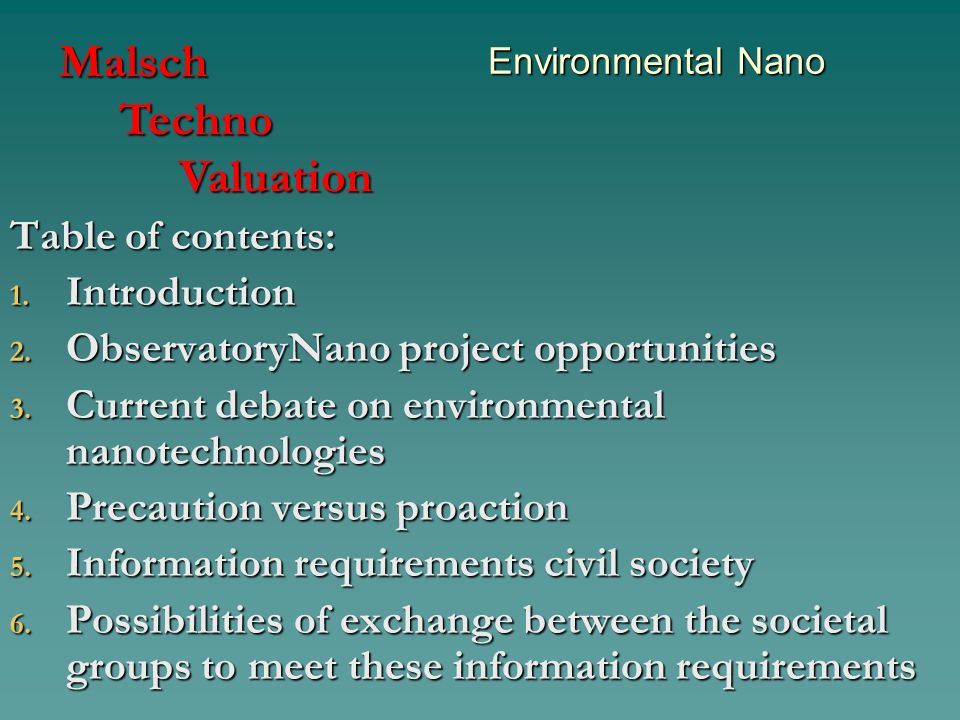 Malsch
Techno
Valuation

Environmental Nano

Table of contents:

1. Introduction
2. ObservatoryNano project opportunities
3. Current debate on environmental nanotechnologies
4. Precaution versus proaction
5. Information requirements civil society
6. Possibilities of exchange between the societal groups to meet these information requirements